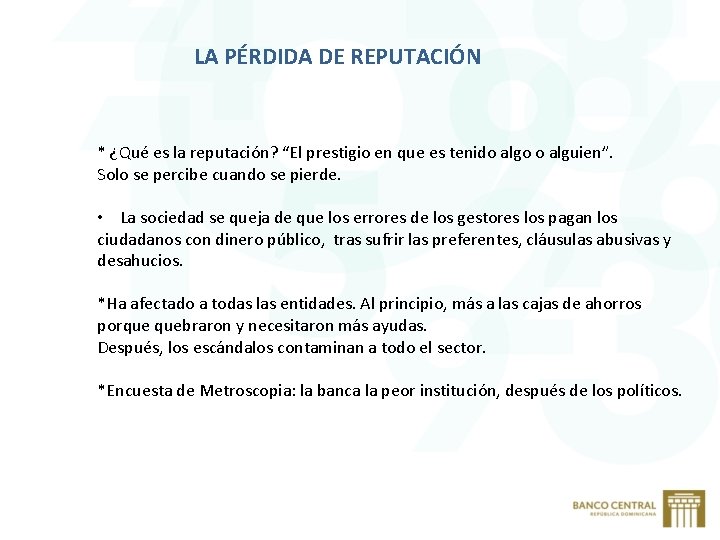 LA PÉRDIDA DE REPUTACIÓN

* ¿Qué es la reputación? “El prestigio en que es tenido algo o alguien”.
Solo se percibe cuando se pierde.

• La sociedad se queja de que los errores de los gestores los pagan los ciudadanos con dinero público, tras sufrir las preferentes, cláusulas abusivas y desahucios.

*Ha afectado a todas las entidades. Al principio, más a las cajas de ahorros porque quebraron y necesitaron más ayudas.
Después, los escándalos contaminan a todo el sector.

*Encuesta de Metroscopia: la banca la peor institución, después de los políticos.

BANCO CENTRAL
REPÚBLICA DOMINICANA